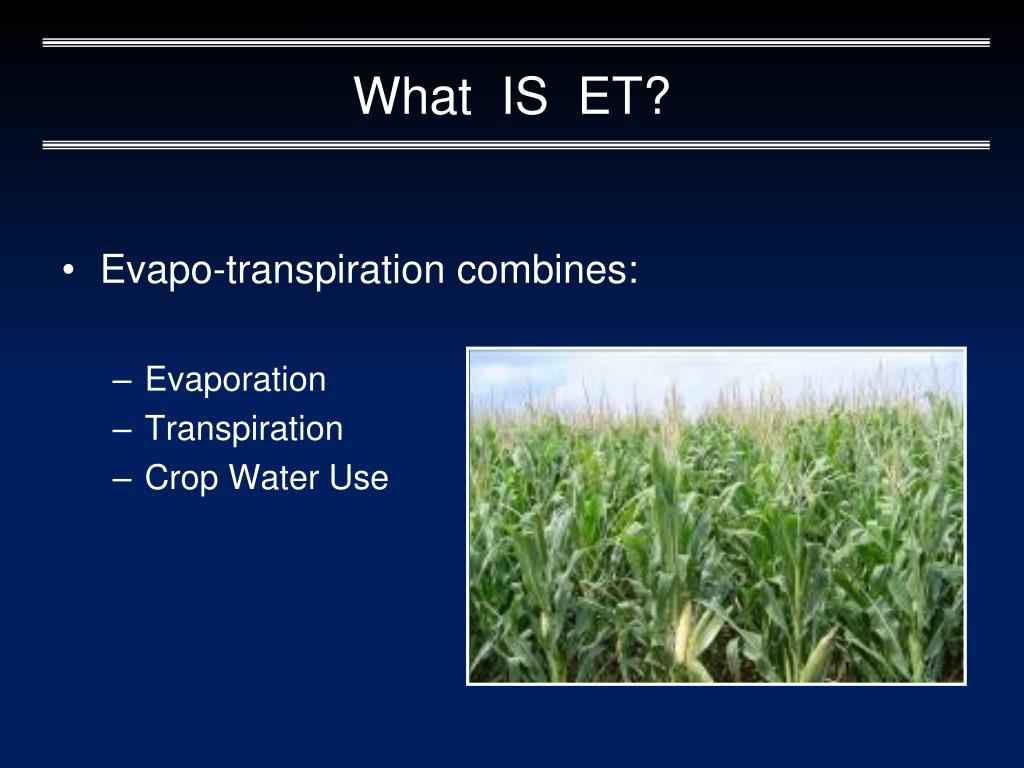 What IS ET?

• Evapo-transpiration combines:

– Evaporation
– Transpiration
– Crop Water Use